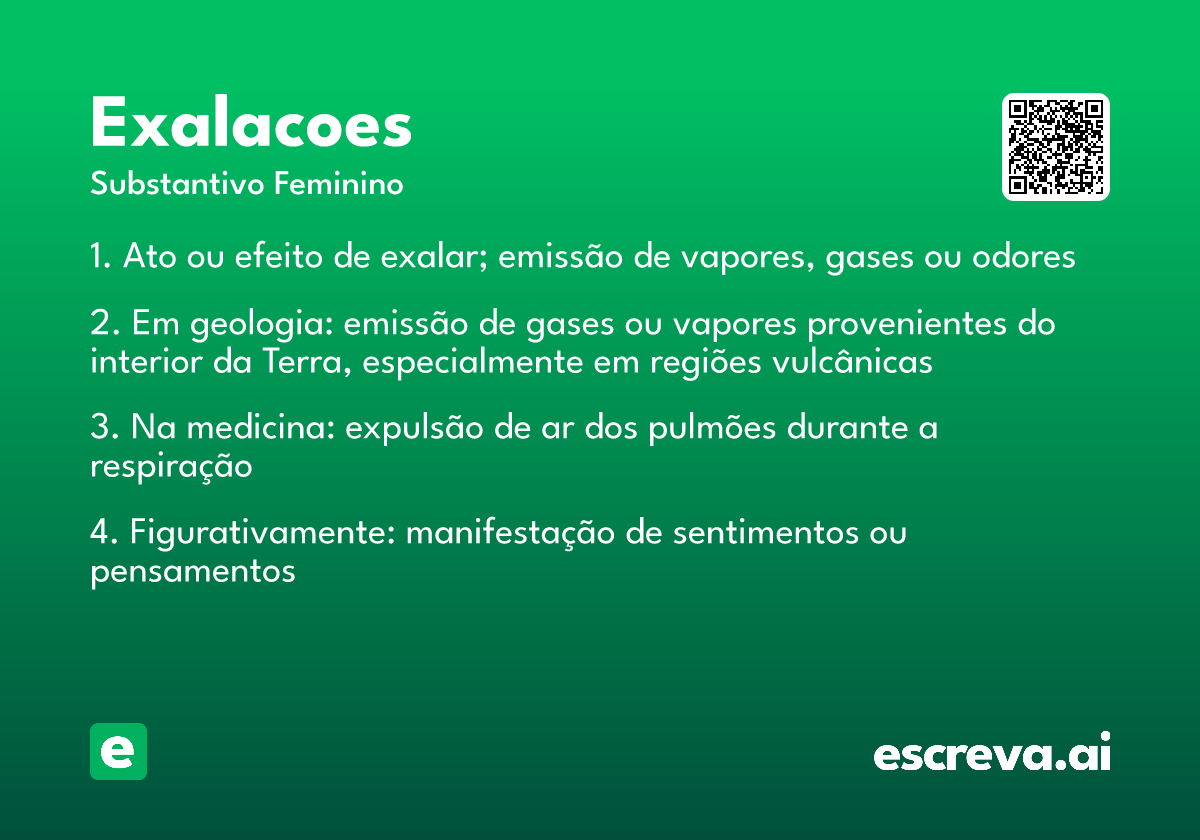 Exalacoes

Substantivo Feminino

1. Ato ou efeito de exalar; emissão de vapores, gases ou odores

2. Em geologia: emissão de gases ou vapores provenientes do interior da Terra, especialmente em regiões vulcânicas

3. Na medicina: expulsão de ar dos pulmões durante a respiração

4. Figurativamente: manifestação de sentimentos ou pensamentos

e

escreva.ai